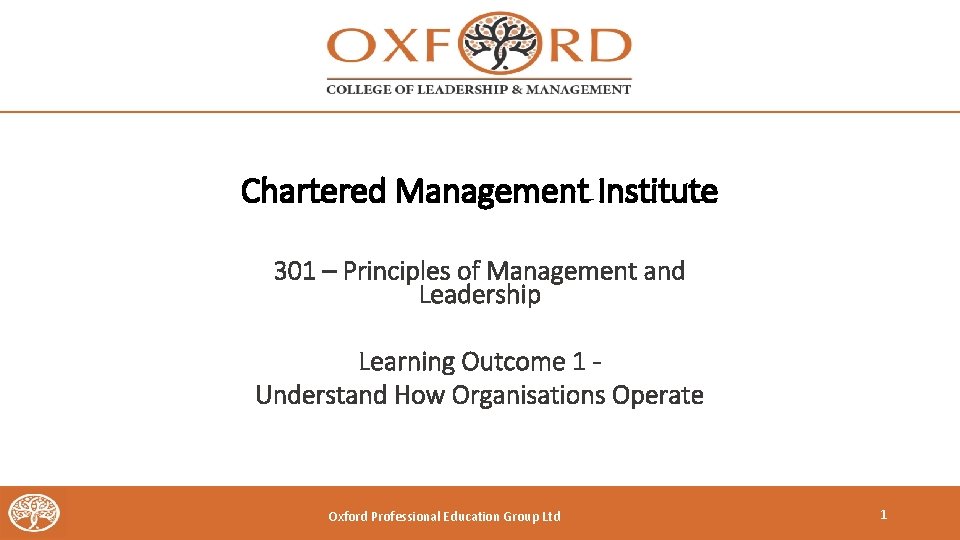 OXFORD
COLLEGE OF LEADERSHIP & MANAGEMENT

Chartered Management Institute

301 – Principles of Management and Leadership

Learning Outcome 1 -
Understand How Organisations Operate

Oxford Professional Education Group Ltd

1